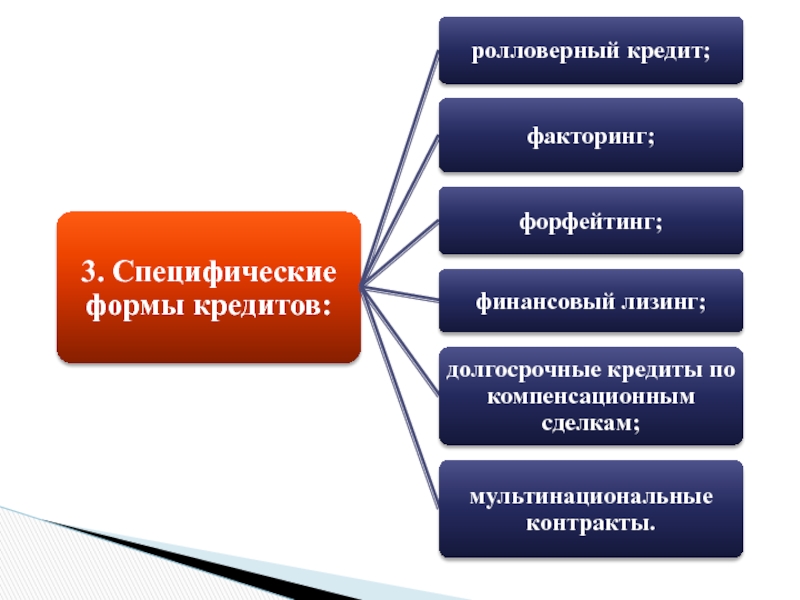 3. Специфические формы кредитов:

ролловерный кредит;

факторинг;

форфейтинг;

финансовый лизинг;

долгосрочные кредиты по компенсационным сделкам;

мультинациональные контракты.